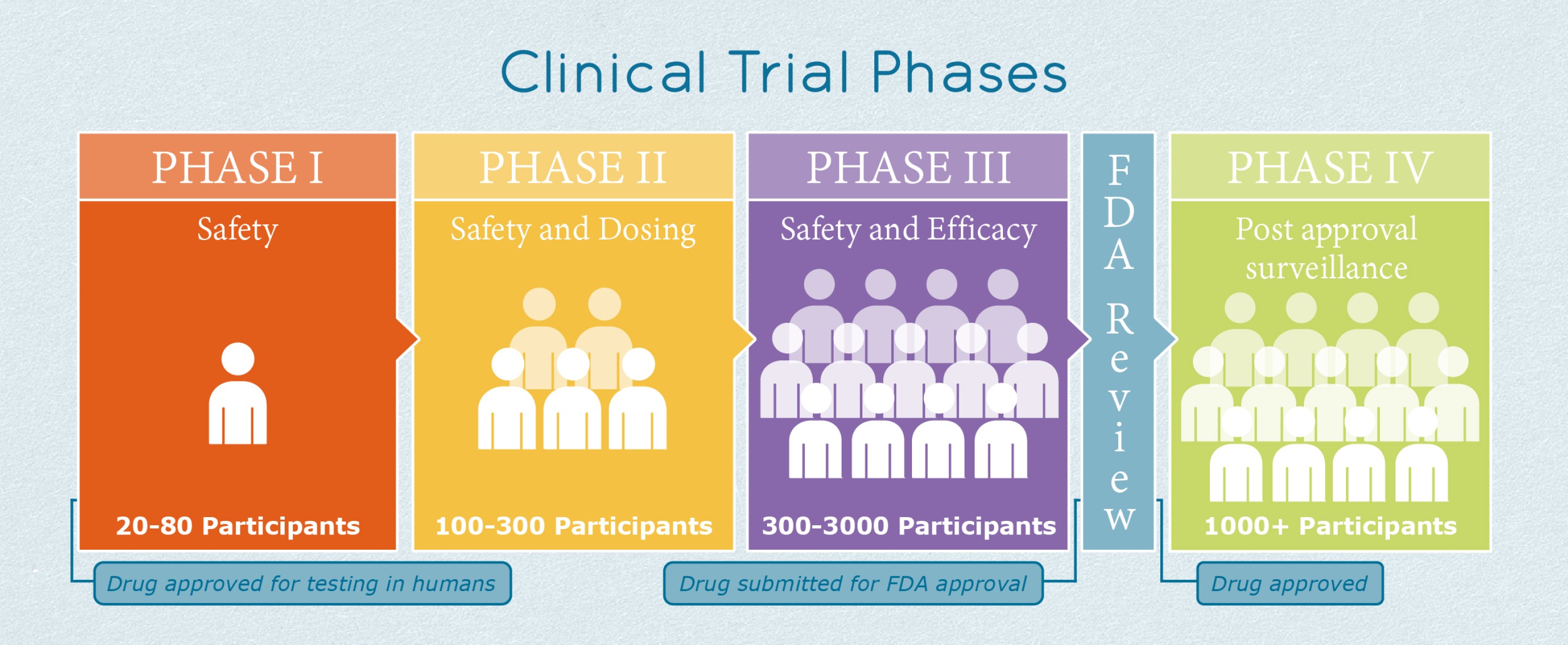 Clinical Trial Phases

PHASE I
Safety
20-80 Participants

PHASE II
Safety and Dosing
100-300 Participants

PHASE III
Safety and Efficacy
300-3000 Participants

FDA Review

PHASE IV
Post approval surveillance
1000+ Participants

Drug approved for testing in humans

Drug submitted for FDA approval

Drug approved